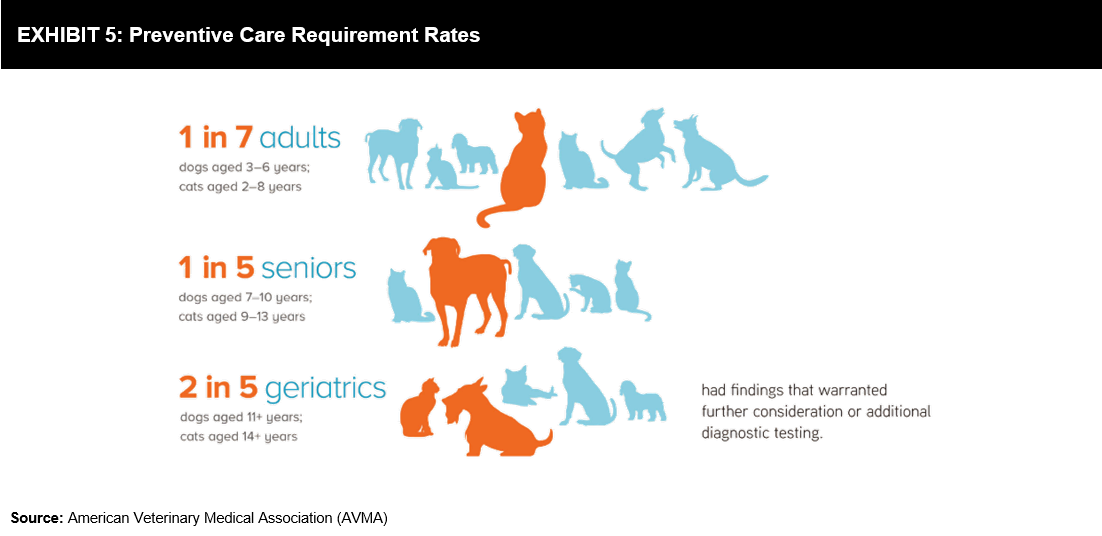 EXHIBIT 5: Preventive Care Requirement Rates

1 in 7 adults
dogs aged 3–6 years; cats aged 2–8 years

1 in 5 seniors
dogs aged 7–10 years; cats aged 9–13 years

2 in 5 geriatrics
dogs aged 11+ years; cats aged 14+ years

had findings that warranted further consideration or additional diagnostic testing.

Source: American Veterinary Medical Association (AVMA)